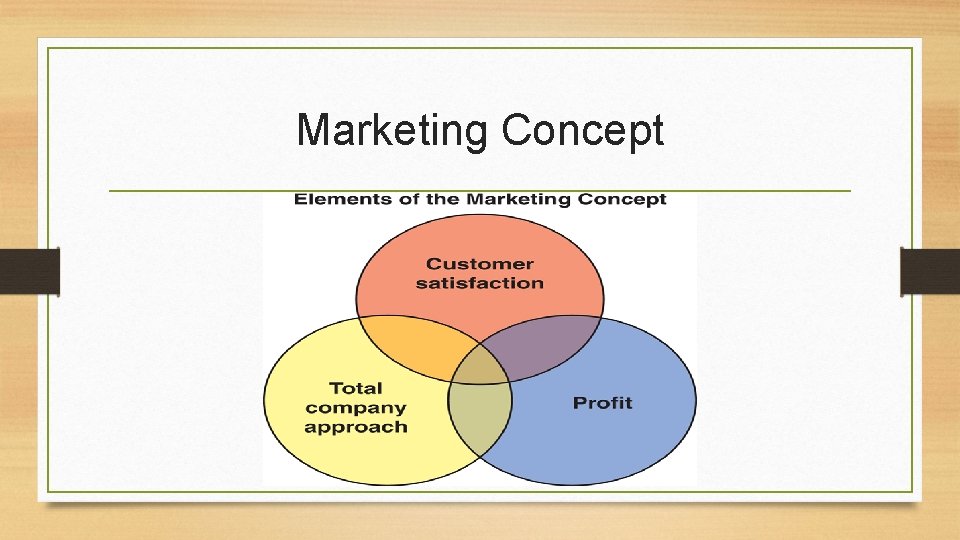 Marketing Concept

Elements of the Marketing Concept

Customer satisfaction

Total company approach

Profit